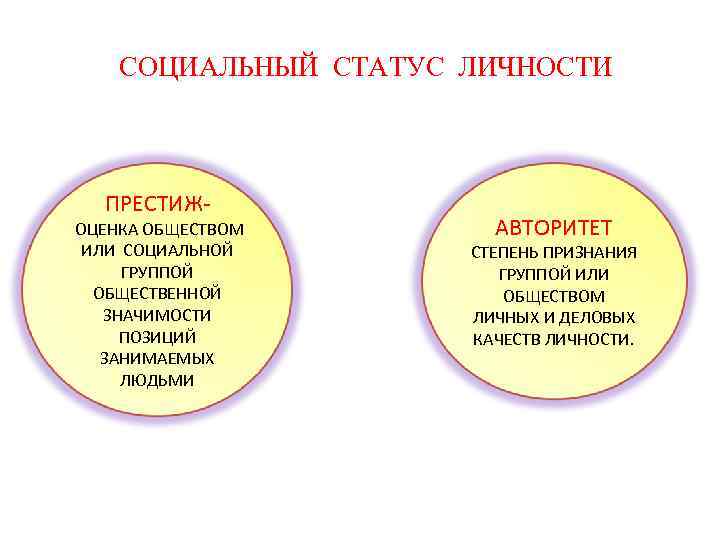 СОЦИАЛЬНЫЙ СТАТУС ЛИЧНОСТИ

ПРЕСТИЖ-
ОЦЕНКА ОБЩЕСТВОМ ИЛИ СОЦИАЛЬНОЙ ГРУППОЙ ОБЩЕСТВЕННОЙ ЗНАЧИМОСТИ ПОЗИЦИЙ ЗАНИМАЕМЫХ ЛЮДЬМИ

АВТОРИТЕТ
СТЕПЕНЬ ПРИЗНАНИЯ ГРУППОЙ ИЛИ ОБЩЕСТВОМ ЛИЧНЫХ И ДЕЛОВЫХ КАЧЕСТВ ЛИЧНОСТИ.